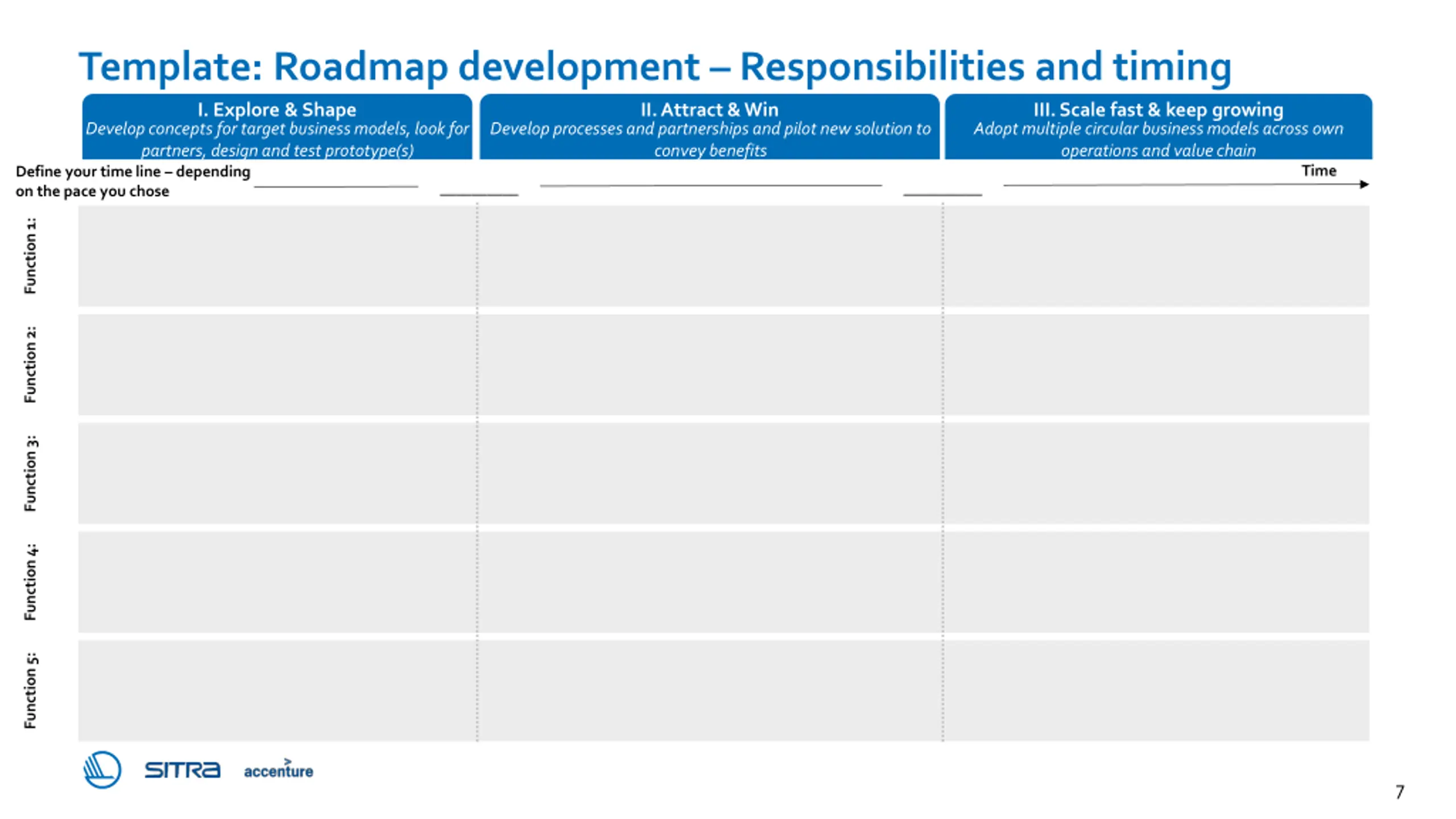 Template: Roadmap development – Responsibilities and timing

I. Explore & Shape
Develop concepts for target business models, look for partners, design and test prototype(s)

II. Attract & Win
Develop processes and partnerships and pilot new solution to convey benefits

III. Scale fast & keep growing
Adopt multiple circular business models across own operations and value chain

Define your time line – depending on the pace you chose

Time

Function 1:

Function 2:

Function 3:

Function 4:

Function 5:

SITRA accenture

7